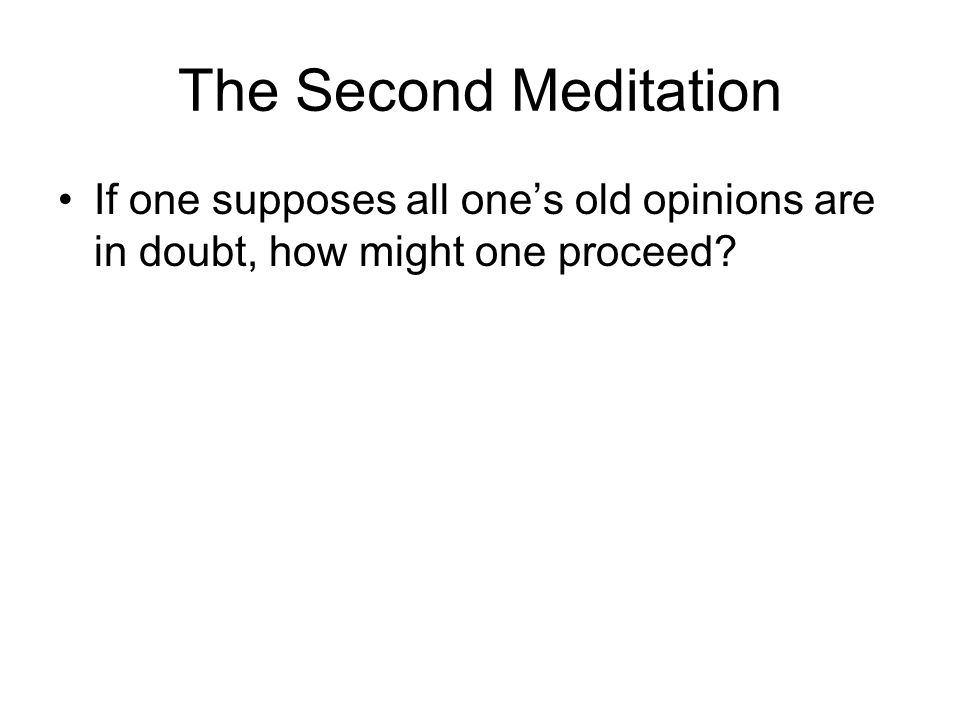 The Second Meditation

• If one supposes all one’s old opinions are in doubt, how might one proceed?